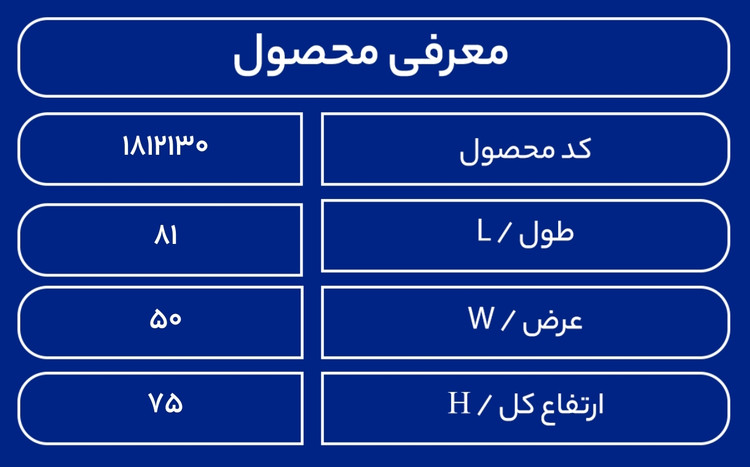 معرفی محصول

| کد محصول | ۱۸۱۲۱۳۰ |
|---|---|
| طول / L | ۸۱ |
| عرض / W | ۵۰ |
| ارتفاع کل / H | ۷۵ |